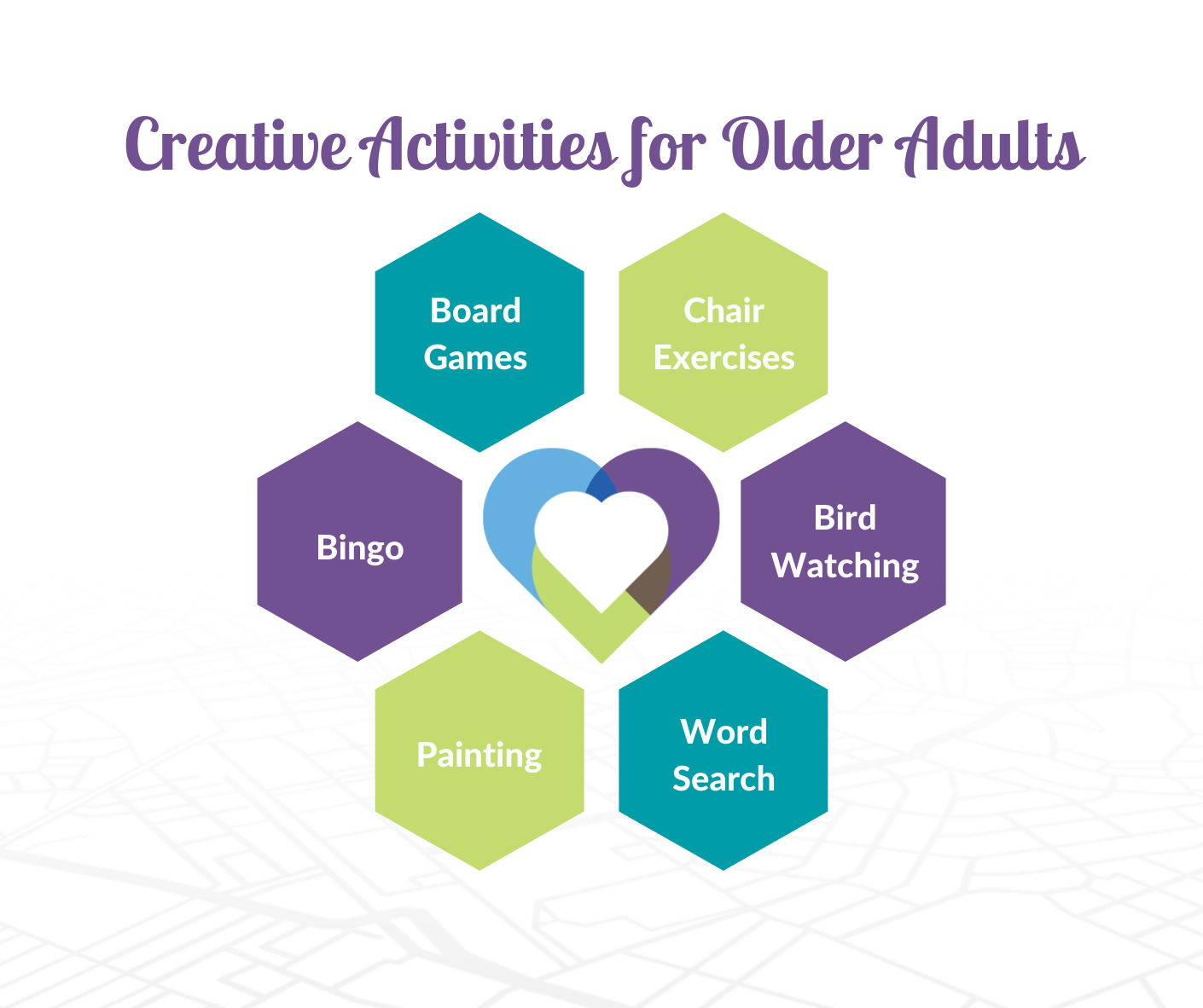 Creative Activities for Older Adults

Board Games

Chair Exercises

Bingo

Bird Watching

Painting

Word Search